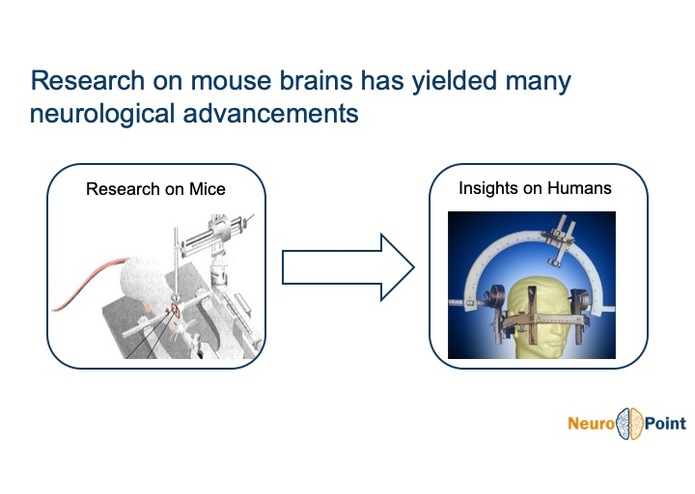 Research on mouse brains has yielded many neurological advancements

Research on Mice

Insights on Humans

Neuro Point